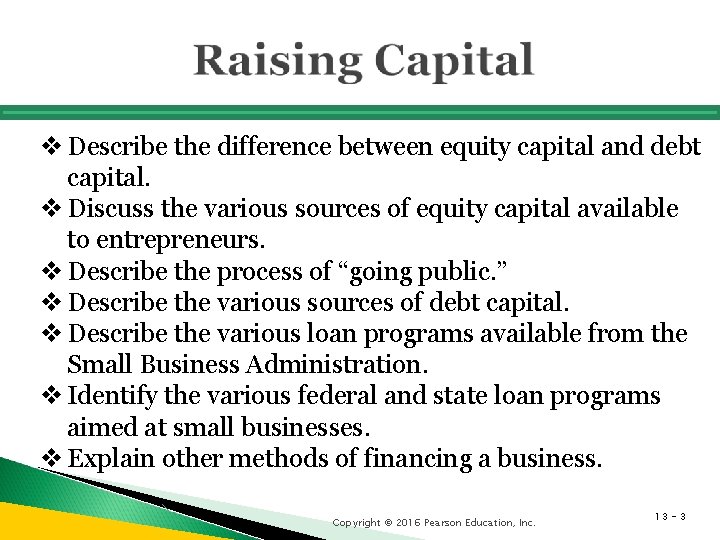 Raising Capital

❖ Describe the difference between equity capital and debt capital.
❖ Discuss the various sources of equity capital available to entrepreneurs.
❖ Describe the process of “going public.”
❖ Describe the various sources of debt capital.
❖ Describe the various loan programs available from the Small Business Administration.
❖ Identify the various federal and state loan programs aimed at small businesses.
❖ Explain other methods of financing a business.

Copyright © 2016 Pearson Education, Inc.

13 - 3